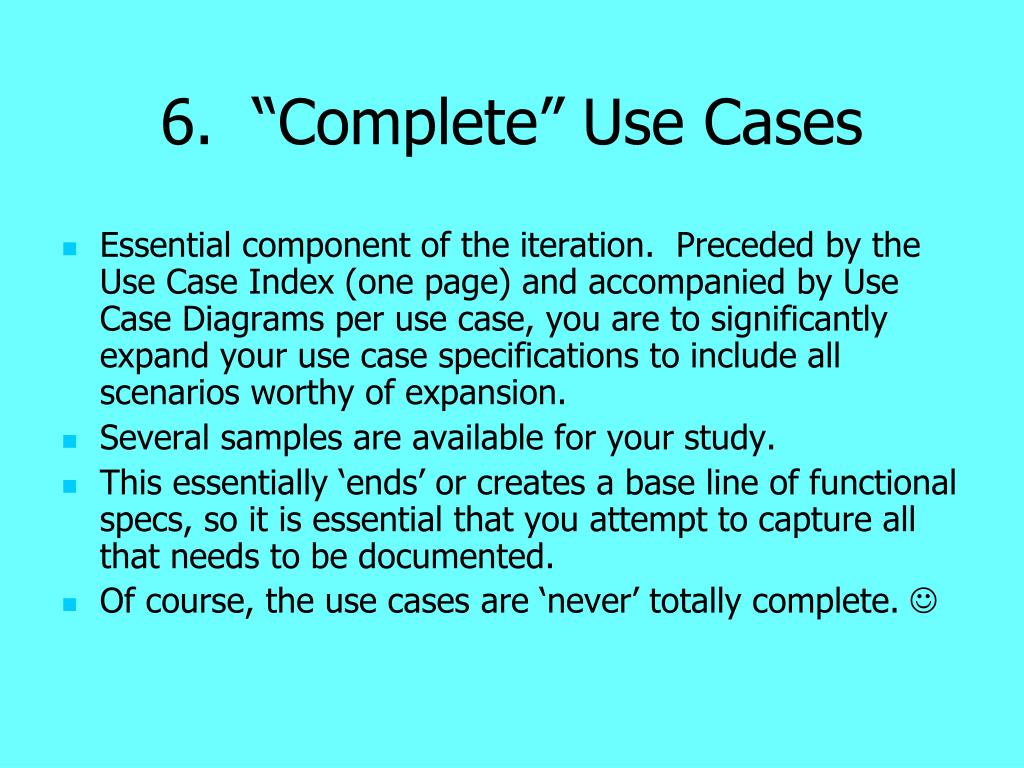 6. “Complete” Use Cases

- Essential component of the iteration. Preceded by the Use Case Index (one page) and accompanied by Use Case Diagrams per use case, you are to significantly expand your use case specifications to include all scenarios worthy of expansion.
- Several samples are available for your study.
- This essentially ‘ends’ or creates a base line of functional specs, so it is essential that you attempt to capture all that needs to be documented.
- Of course, the use cases are ‘never’ totally complete. ☺